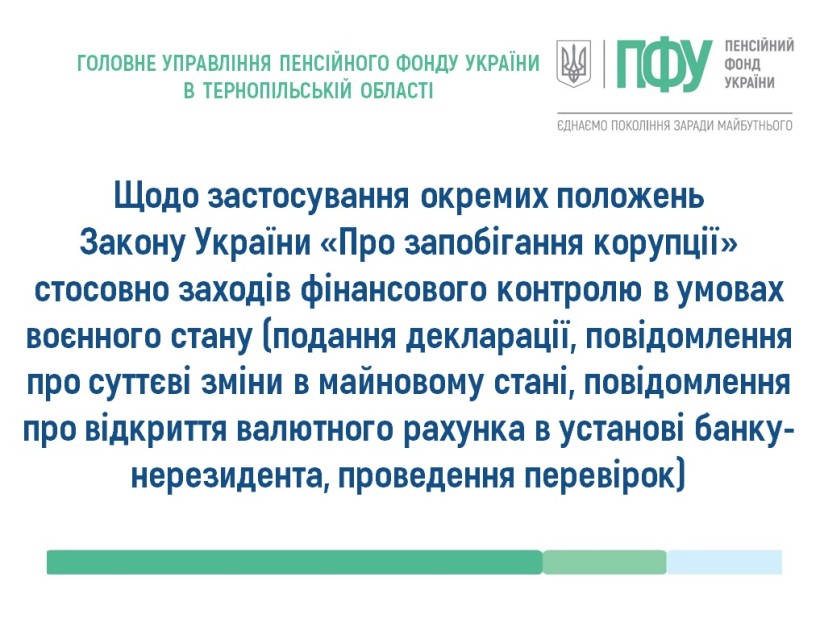 ГОЛОВНЕ УПРАВЛІННЯ ПЕНСІЙНОГО ФОНДУ УКРАЇНИ
В ТЕРНОПІЛЬСЬКІЙ ОБЛАСТІ

ПФУ ПЕНСІЙНИЙ ФОНД УКРАЇНИ

ЄДНАЄМО ПОКОЛІННЯ ЗАРАДИ МАЙБУТНЬОГО

Щодо застосування окремих положень Закону України «Про запобігання корупції» стосовно заходів фінансового контролю в умовах воєнного стану (подання декларації, повідомлення про суттєві зміни в майновому стані, повідомлення про відкриття валютного рахунка в установі банку-нерезидента, проведення перевірок)